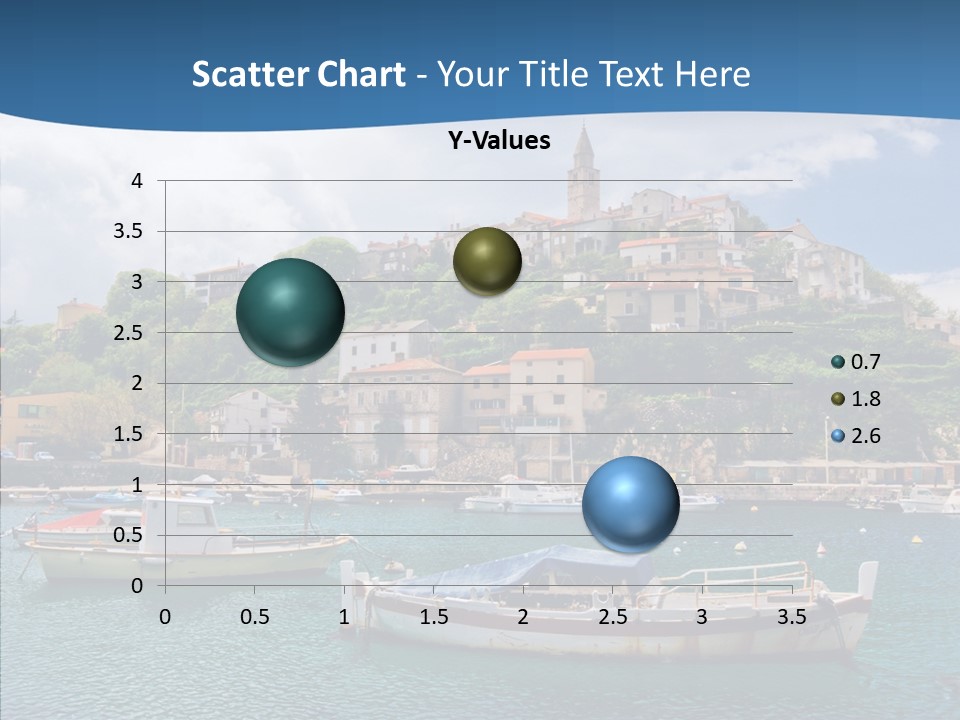 Scatter Chart - Your Title Text Here

Y-Values

4
3.5
3
2.5
2
1.5
1
0.5
0

0 0.5 1 1.5 2 2.5 3 3.5

0.7
1.8
2.6